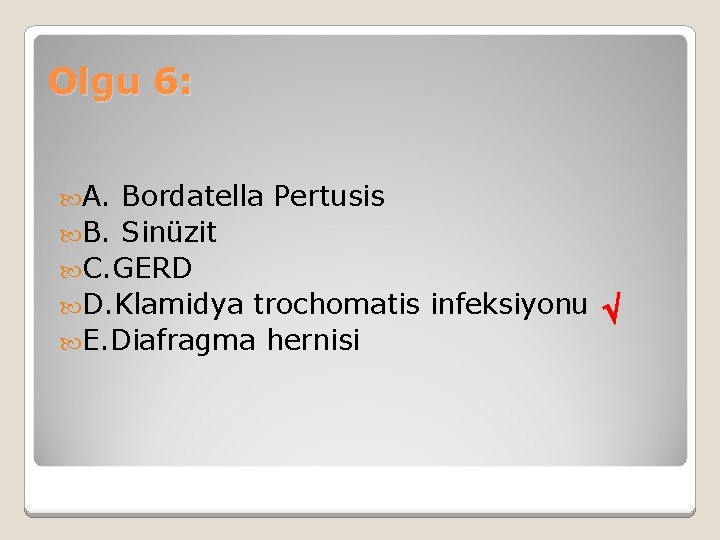 Olgu 6:

A. Bordatella Pertusis
B. Sinüzit
C.GERD
D.Klamidya trochomatis infeksiyonu √
E.Diafragma hernisi